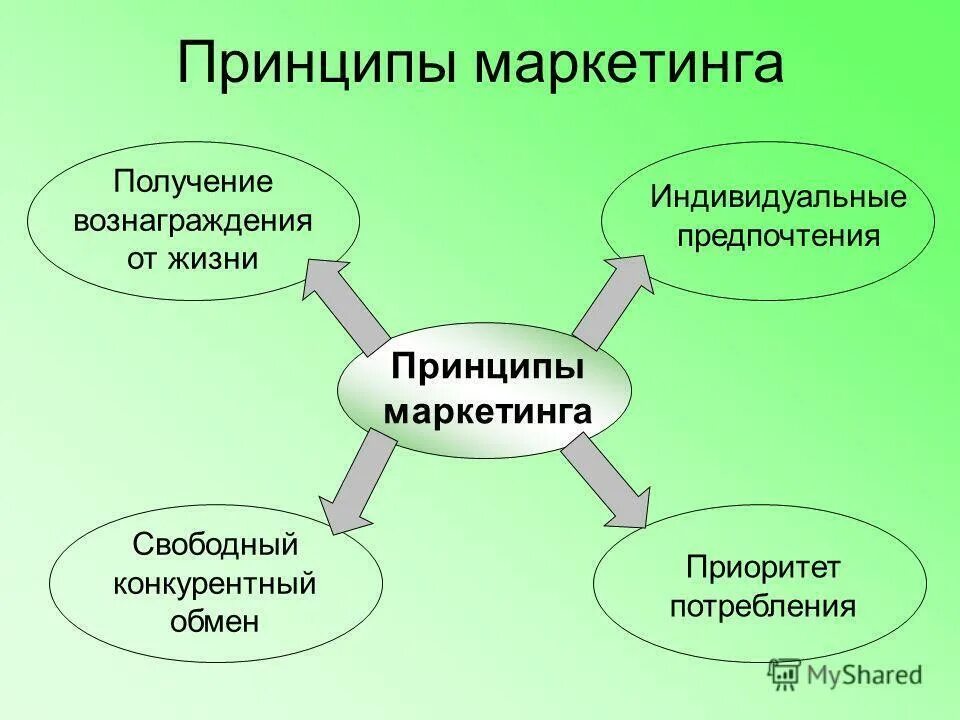 Принципы маркетинга

Получение вознаграждения от жизни

Индивидуальные предпочтения

Принципы маркетинга

Свободный конкурентный обмен

Приоритет потребления

MyShared